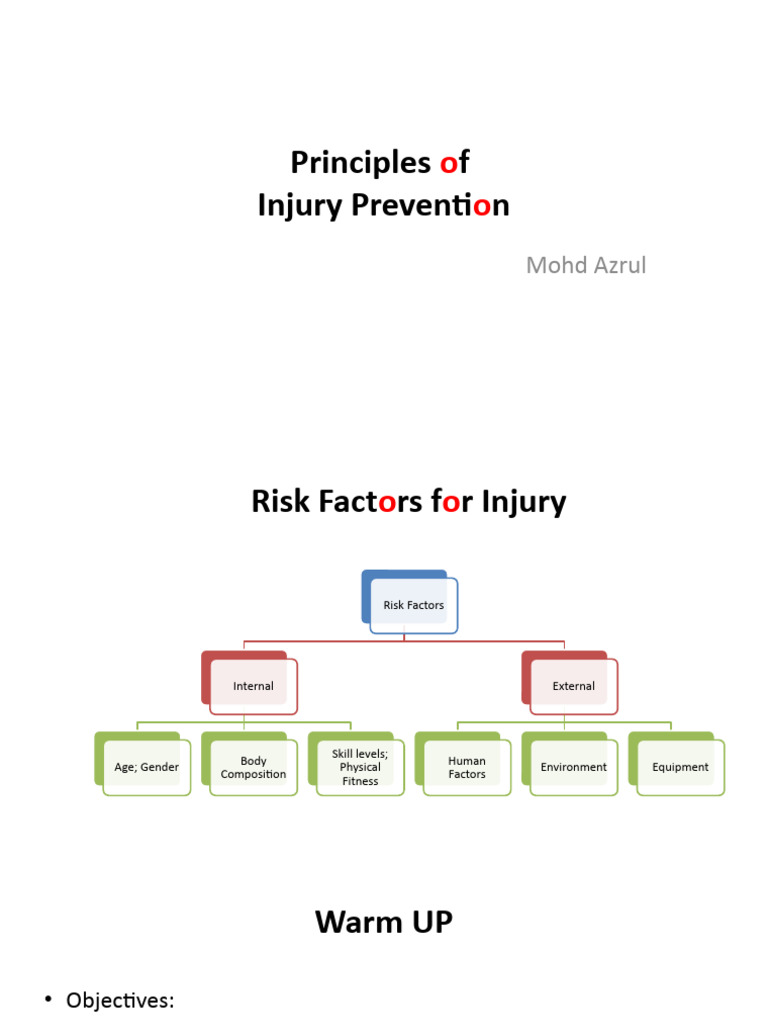 Principles of
Injury Prevention

Mohd Azrul

Risk Factors for Injury

Risk Factors

Internal

External

Age; Gender

Body Composition

Skill levels; Physical Fitness

Human Factors

Environment

Equipment

Warm UP

• Objectives: